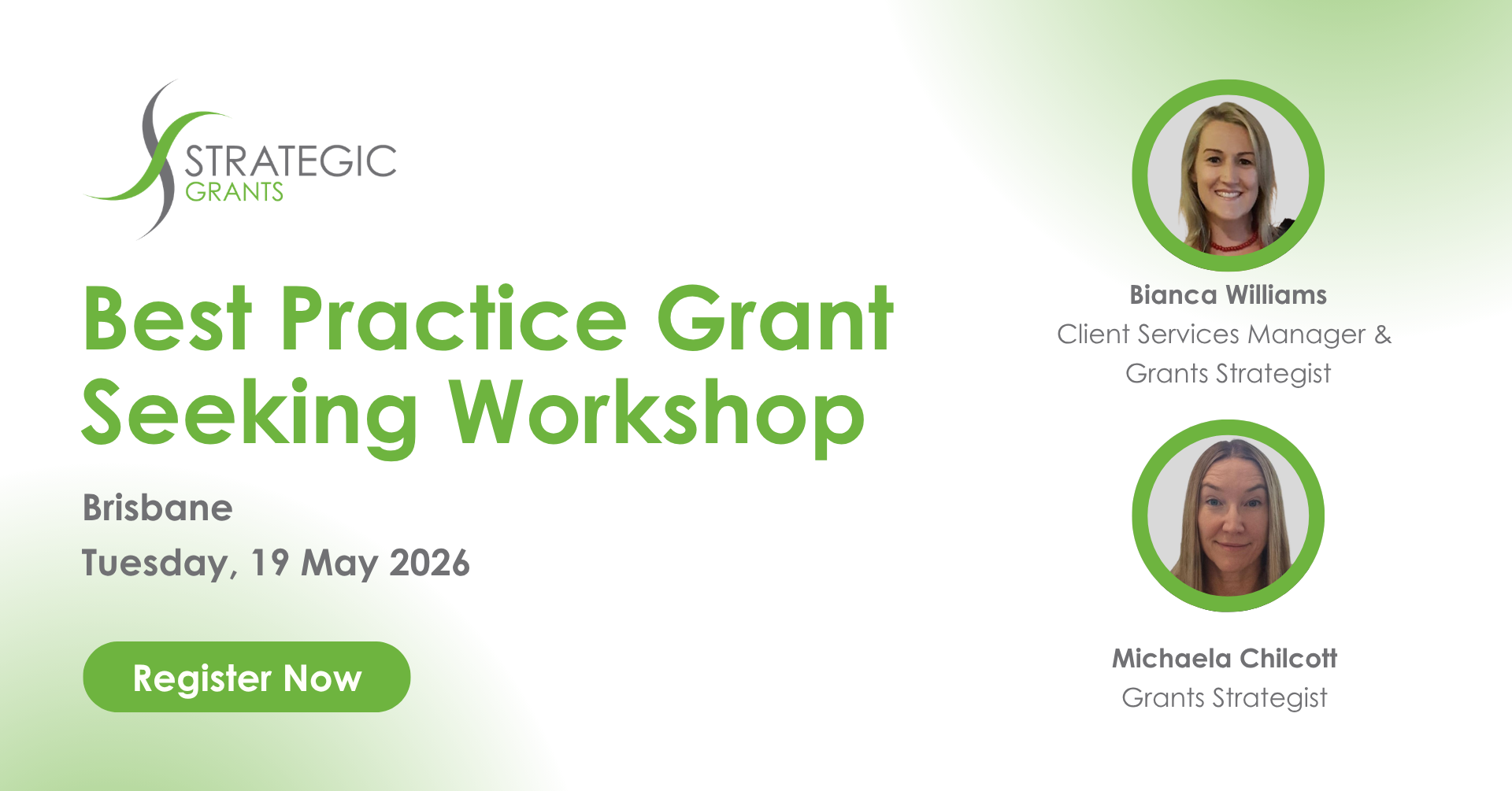 STRATEGIC
GRANTS

Best Practice Grant Seeking Workshop

Brisbane
Tuesday, 19 May 2026

Register Now

Bianca Williams
Client Services Manager & Grants Strategist

Michaela Chilcott
Grants Strategist